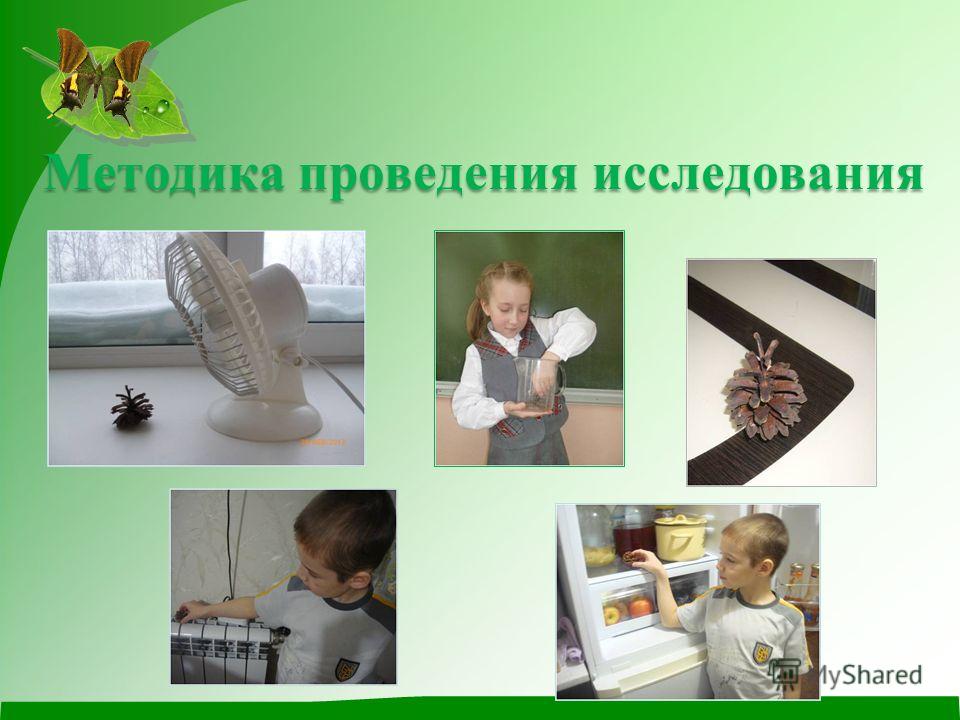 Методика проведения исследования

MyShared